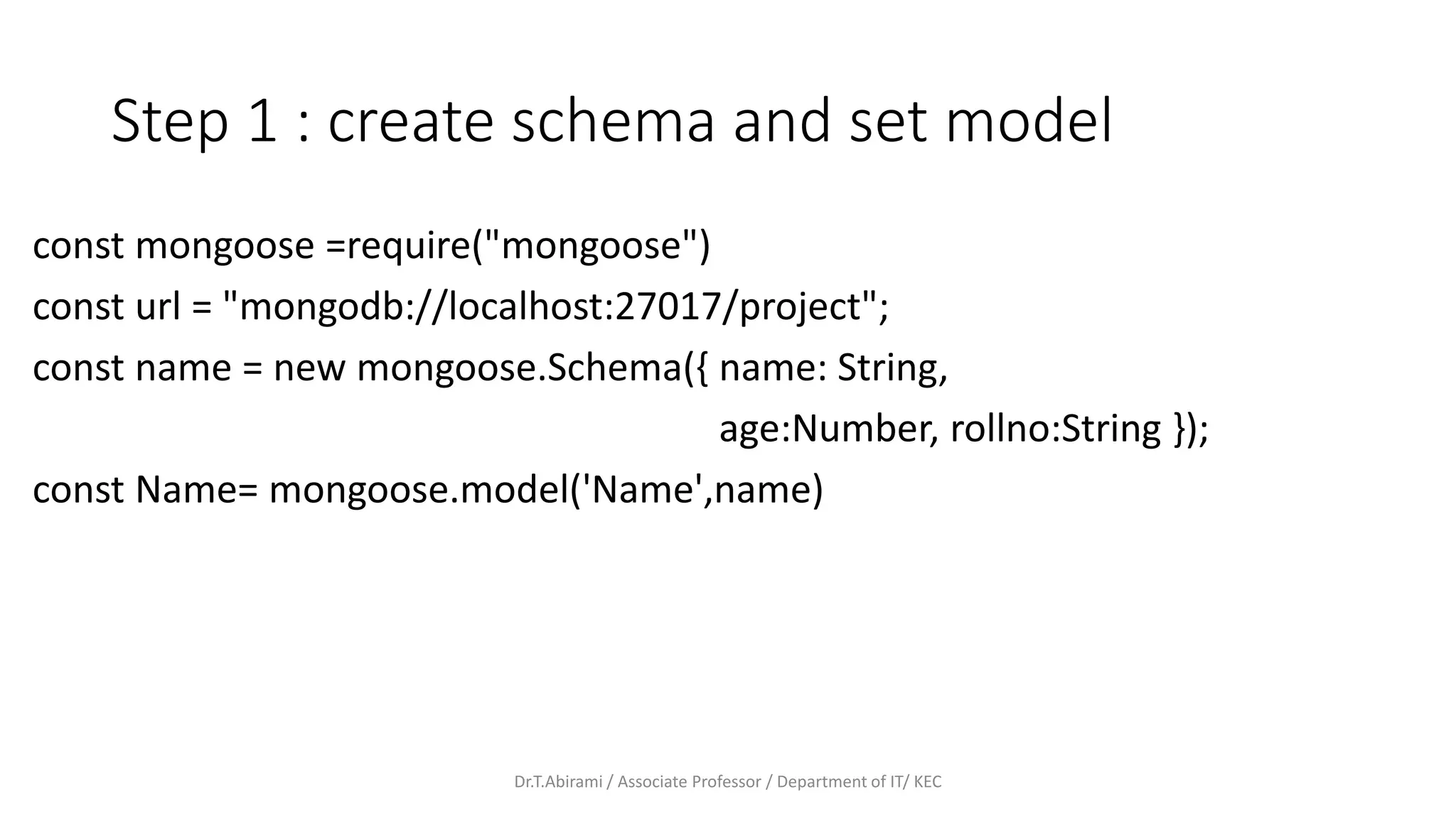 Step 1 : create schema and set model

const mongoose =require("mongoose")
const url = "mongodb://localhost:27017/project";
const name = new mongoose.Schema({ name: String,
age:Number, rollno:String });
const Name= mongoose.model('Name',name)

Dr.T.Abirami / Associate Professor / Department of IT/ KEC